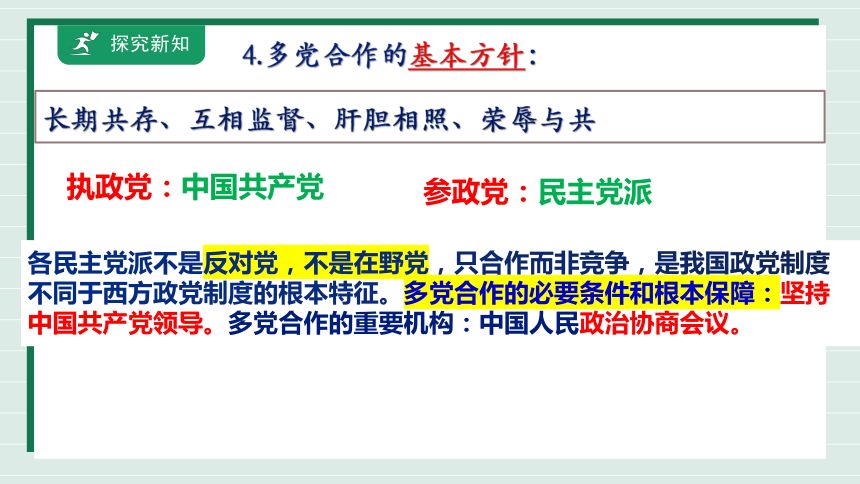 探究新知

4.多党合作的基本方针：

长期共存、互相监督、肝胆相照、荣辱与共

执政党：中国共产党

参政党：民主党派

各民主党派不是反对党，不是在野党，只合作而非竞争，是我国政党制度不同于西方政党制度的根本特征。多党合作的必要条件和根本保障：坚持中国共产党领导。多党合作的重要机构：中国人民政治协商会议。